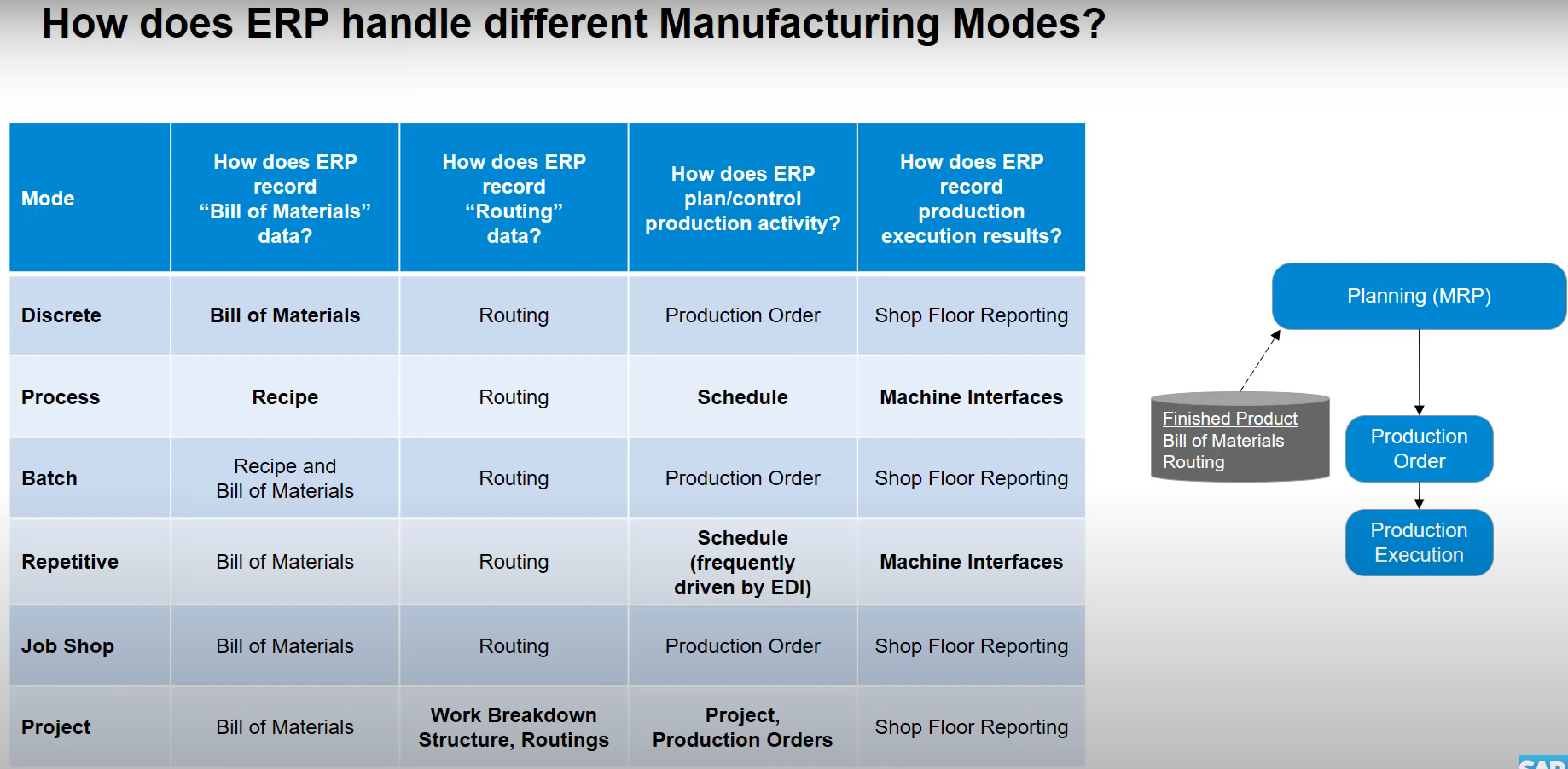 How does ERP handle different Manufacturing Modes?

| Mode | How does ERP record "Bill of Materials" data? | How does ERP record "Routing" data? | How does ERP plan/control production activity? | How does ERP record production execution results? |
|---|---|---|---|---|
| Discrete | Bill of Materials | Routing | Production Order | Shop Floor Reporting |
| Process | Recipe | Routing | Schedule | Machine Interfaces |
| Batch | Recipe and Bill of Materials | Routing | Production Order | Shop Floor Reporting |
| Repetitive | Bill of Materials | Routing | Schedule (frequently driven by EDI) | Machine Interfaces |
| Job Shop | Bill of Materials | Routing | Production Order | Shop Floor Reporting |
| Project | Bill of Materials | Work Breakdown Structure, Routings | Project, Production Orders | Shop Floor Reporting |

Planning (MRP)

Finished Product
Bill of Materials
Routing

Production Order

Production Execution

SAP